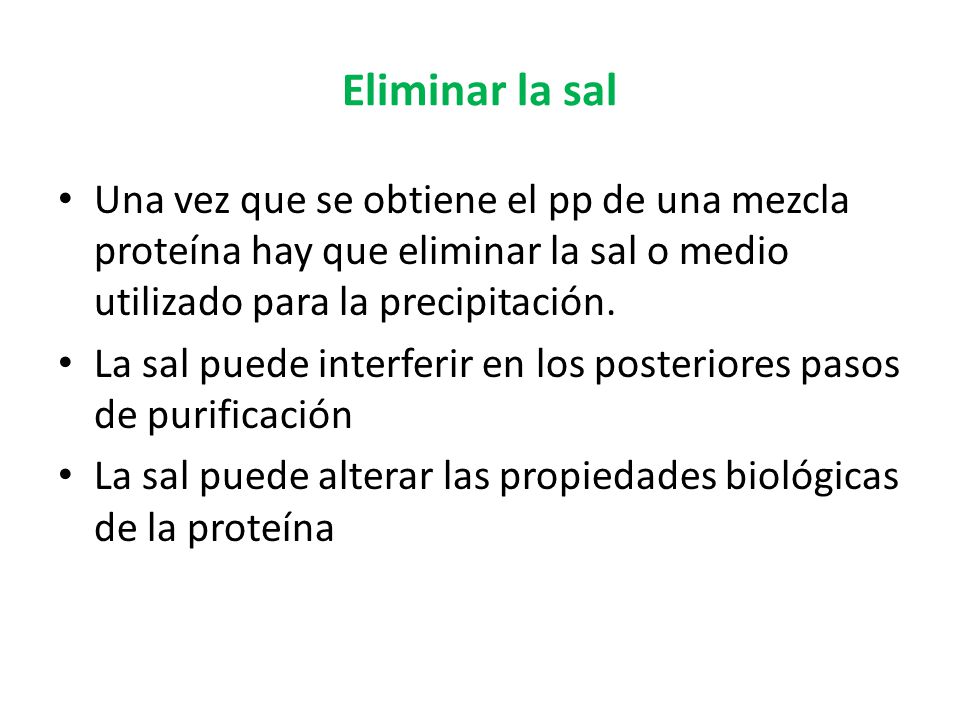 Eliminar la sal

• Una vez que se obtiene el pp de una mezcla proteína hay que eliminar la sal o medio utilizado para la precipitación.

• La sal puede interferir en los posteriores pasos de purificación

• La sal puede alterar las propiedades biológicas de la proteína